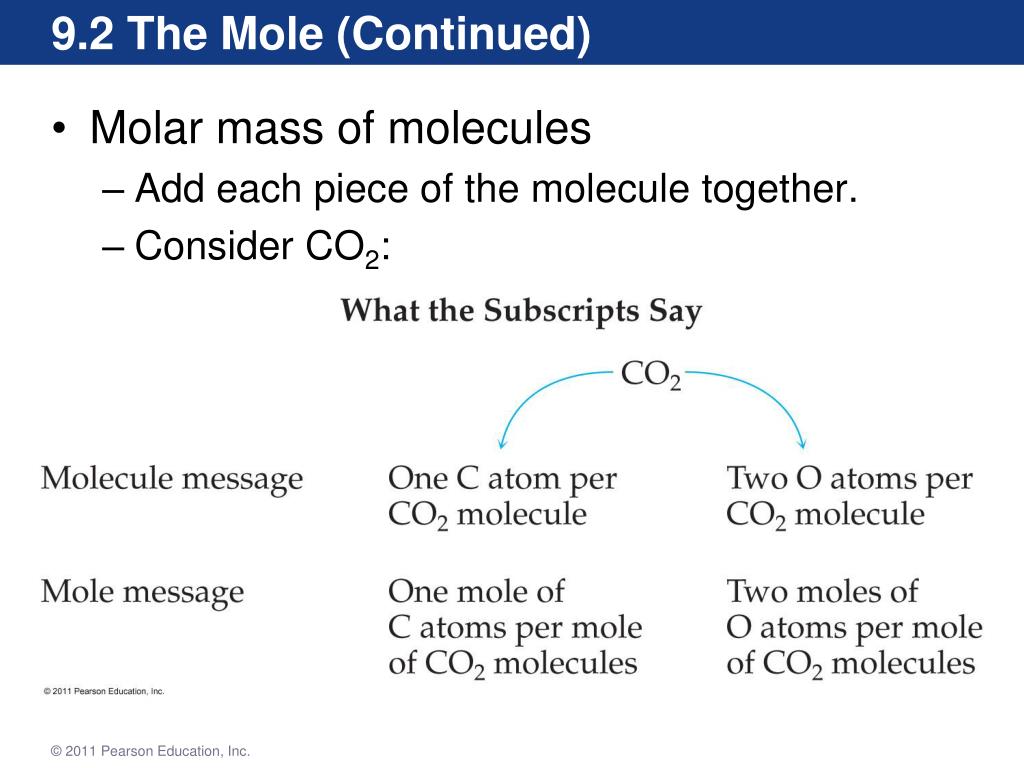 9.2 The Mole (Continued)

• Molar mass of molecules
– Add each piece of the molecule together.
– Consider $CO_2$:

What the Subscripts Say

$CO_2$

| | | |
|---|---|---|
| Molecule message | One C atom per $CO_2$ molecule | Two O atoms per $CO_2$ molecule |
| Mole message | One mole of C atoms per mole of $CO_2$ molecules | Two moles of O atoms per mole of $CO_2$ molecules |

© 2011 Pearson Education, Inc.

© 2011 Pearson Education, Inc.